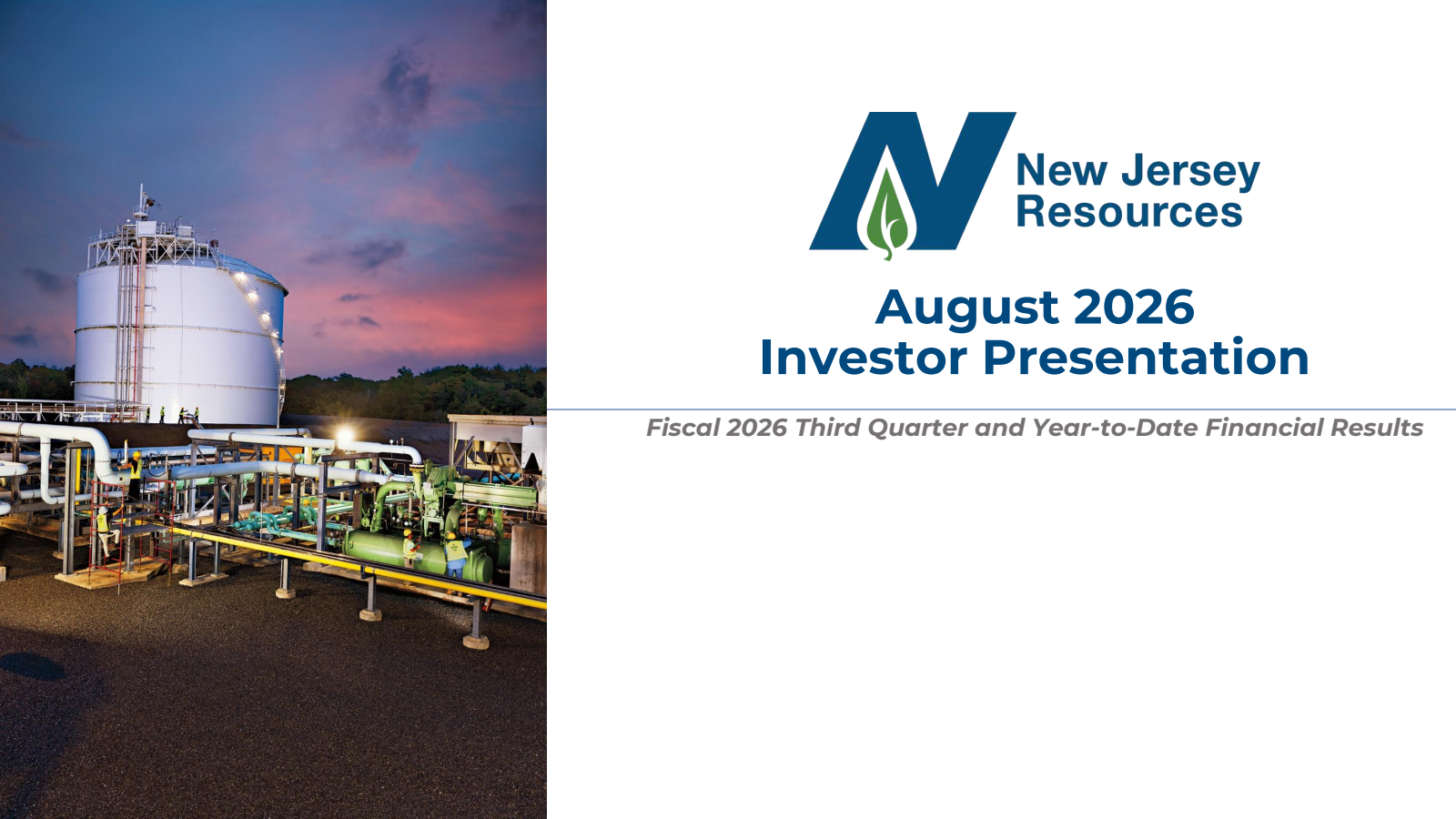 New Jersey Resources

August 2026
Investor Presentation

Fiscal 2026 Third Quarter and Year-to-Date Financial Results